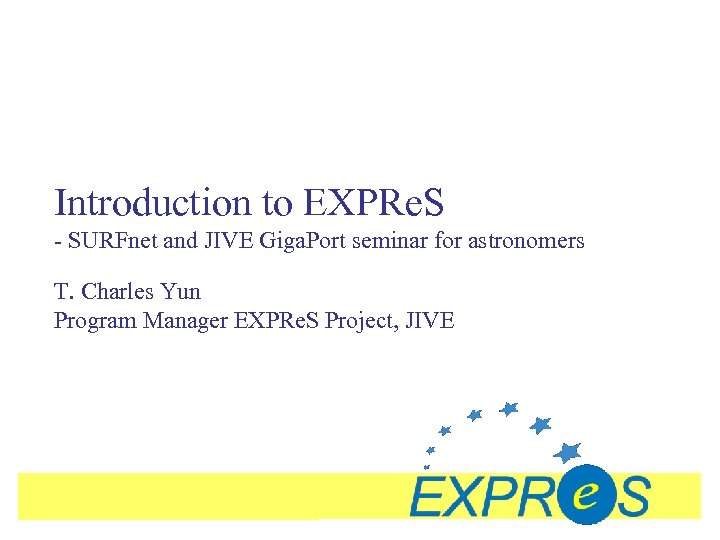 Introduction to EXPReS
- SURFnet and JIVE GigaPort seminar for astronomers

T. Charles Yun
Program Manager EXPReS Project, JIVE

EXPReS